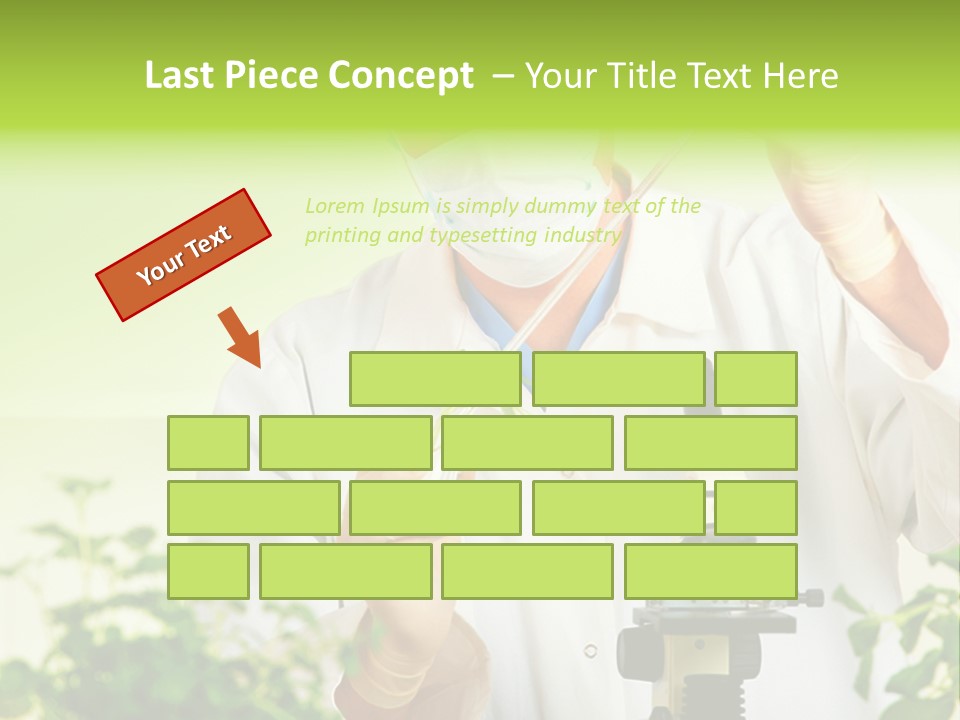 Last Piece Concept – Your Title Text Here

Your Text

Lorem Ipsum is simply dummy text of the printing and typesetting industry